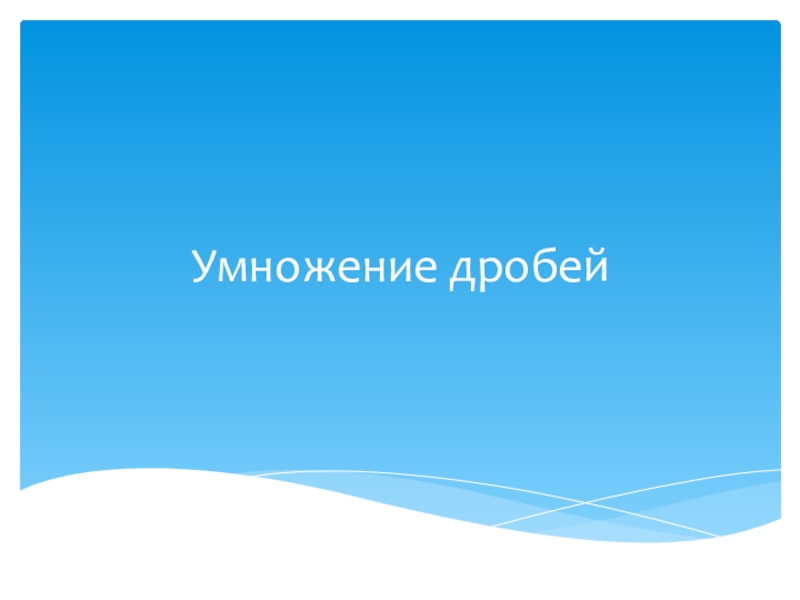 Умножение дробей